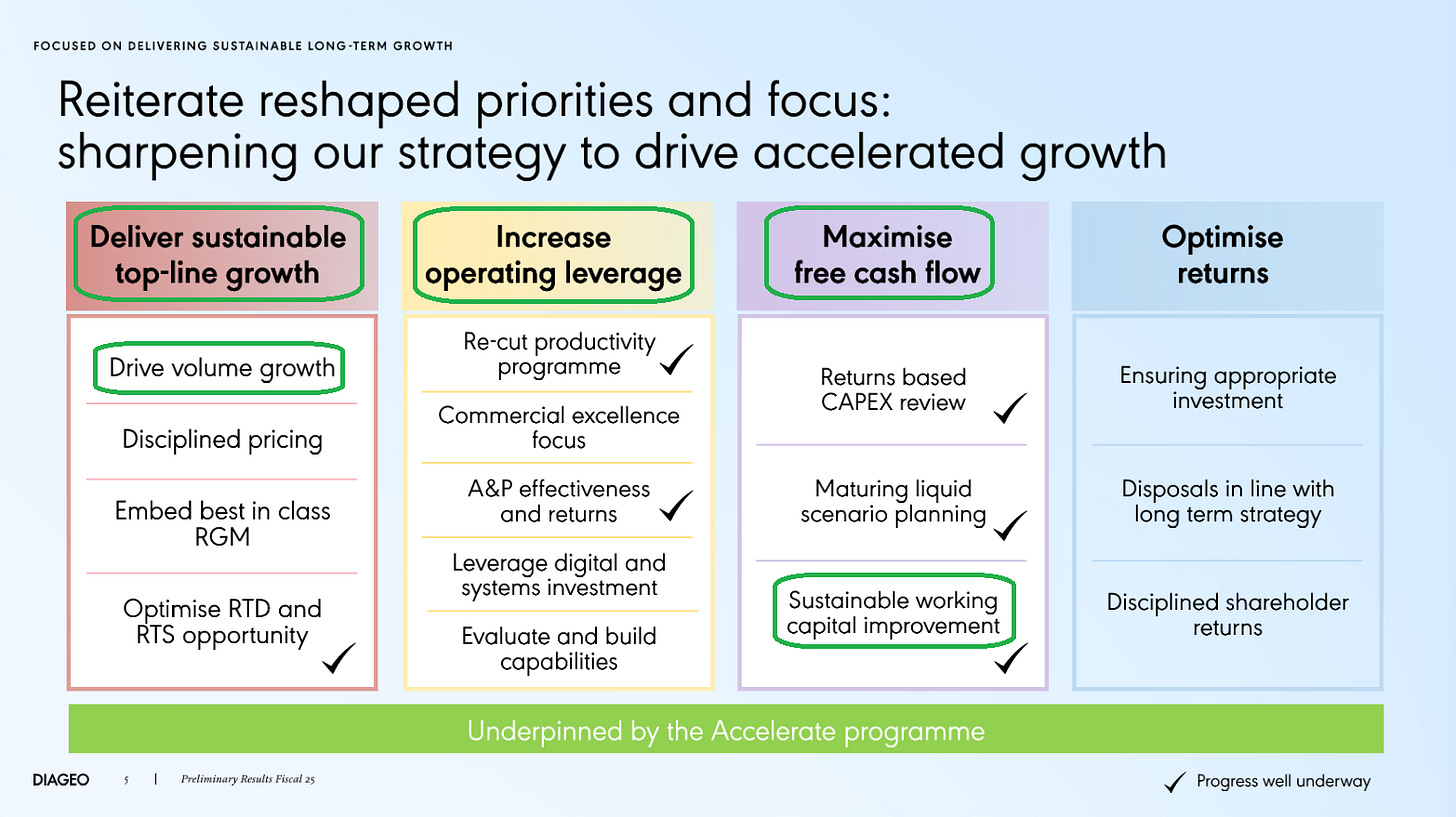 FOCUSED ON DELIVERING SUSTAINABLE LONG-TERM GROWTH

Reiterate reshaped priorities and focus: sharpening our strategy to drive accelerated growth

Deliver sustainable top-line growth

Drive volume growth

Disciplined pricing

Embed best in class RGM

Optimise RTD and RTS opportunity ✓

Increase operating leverage

Re-cut productivity programme ✓

Commercial excellence focus

A&P effectiveness and returns ✓

Leverage digital and systems investment

Evaluate and build capabilities

Maximise free cash flow

Returns based CAPEX review ✓

Maturing liquid scenario planning ✓

Sustainable working capital improvement ✓

Optimise returns

Ensuring appropriate investment

Disposals in line with long term strategy

Disciplined shareholder returns

Underpinned by the Accelerate programme

DIAGEO 5 | Preliminary Results Fiscal 25

✓ Progress well underway